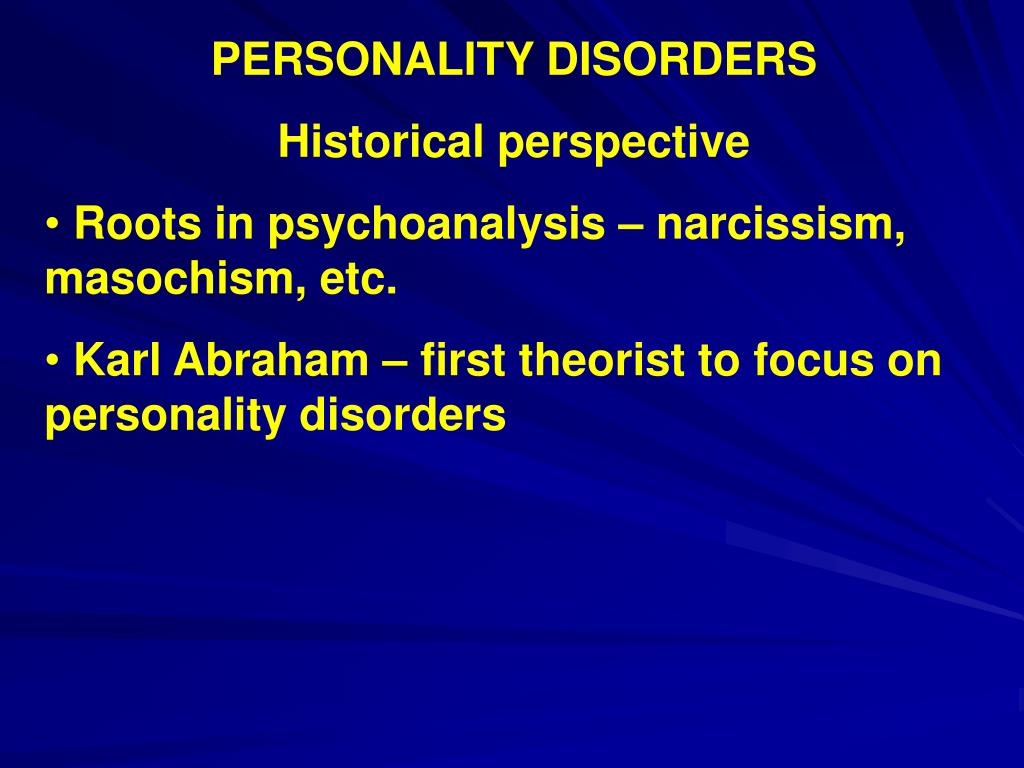 PERSONALITY DISORDERS

Historical perspective

• Roots in psychoanalysis – narcissism, masochism, etc.

• Karl Abraham – first theorist to focus on personality disorders